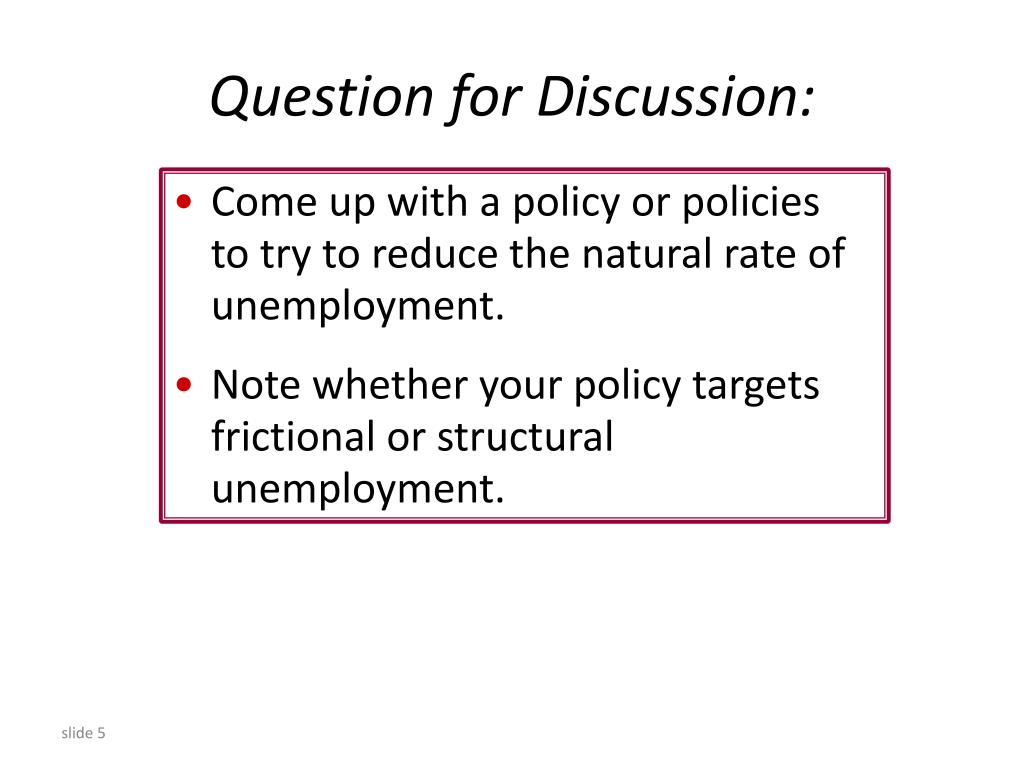 Question for Discussion:

• Come up with a policy or policies to try to reduce the natural rate of unemployment.

• Note whether your policy targets frictional or structural unemployment.

slide 5